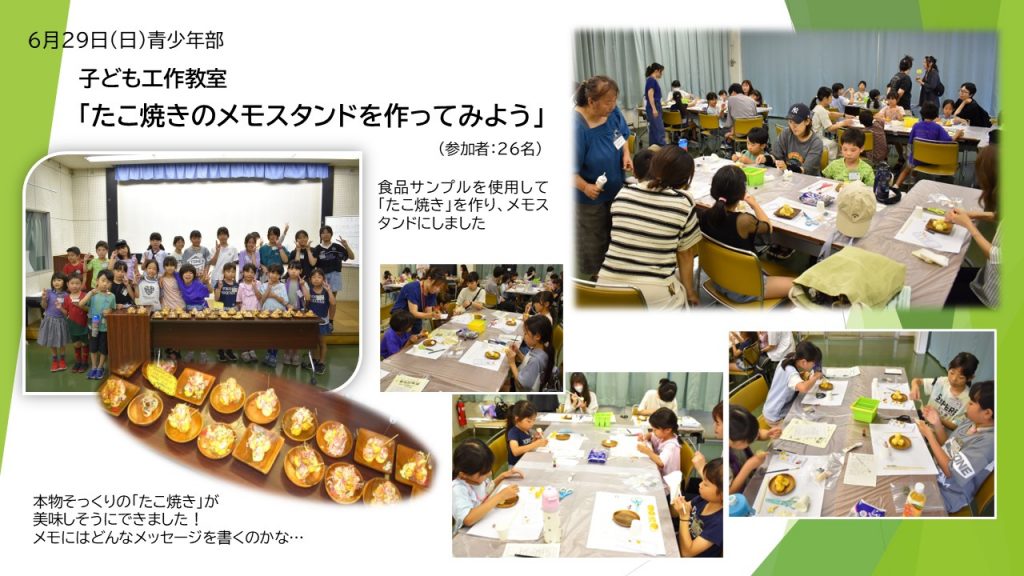 6月29日(日)青少年部

子ども工作教室

「たこ焼きのメモスタンドを作ってみよう」

(参加者:26名)

食品サンプルを使用して「たこ焼き」を作り、メモスタンドにしました

本物そっくりの「たこ焼き」が美味しそうにできました！
メモにはどんなメッセージを書くのかな…